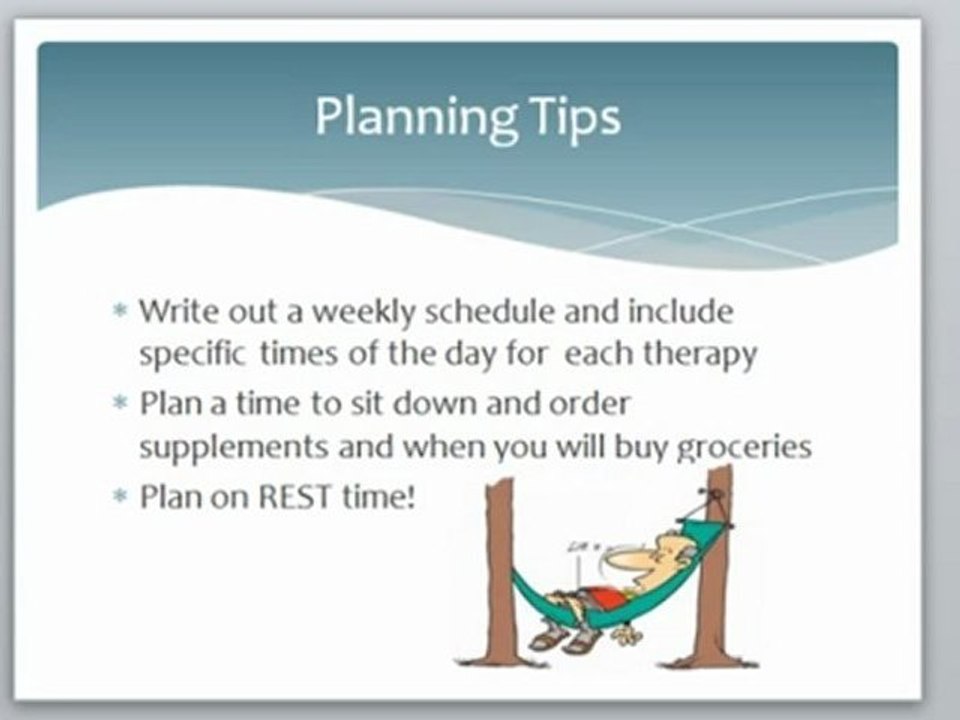 Planning Tips

* Write out a weekly schedule and include specific times of the day for each therapy
* Plan a time to sit down and order supplements and when you will buy groceries
* Plan on REST time!